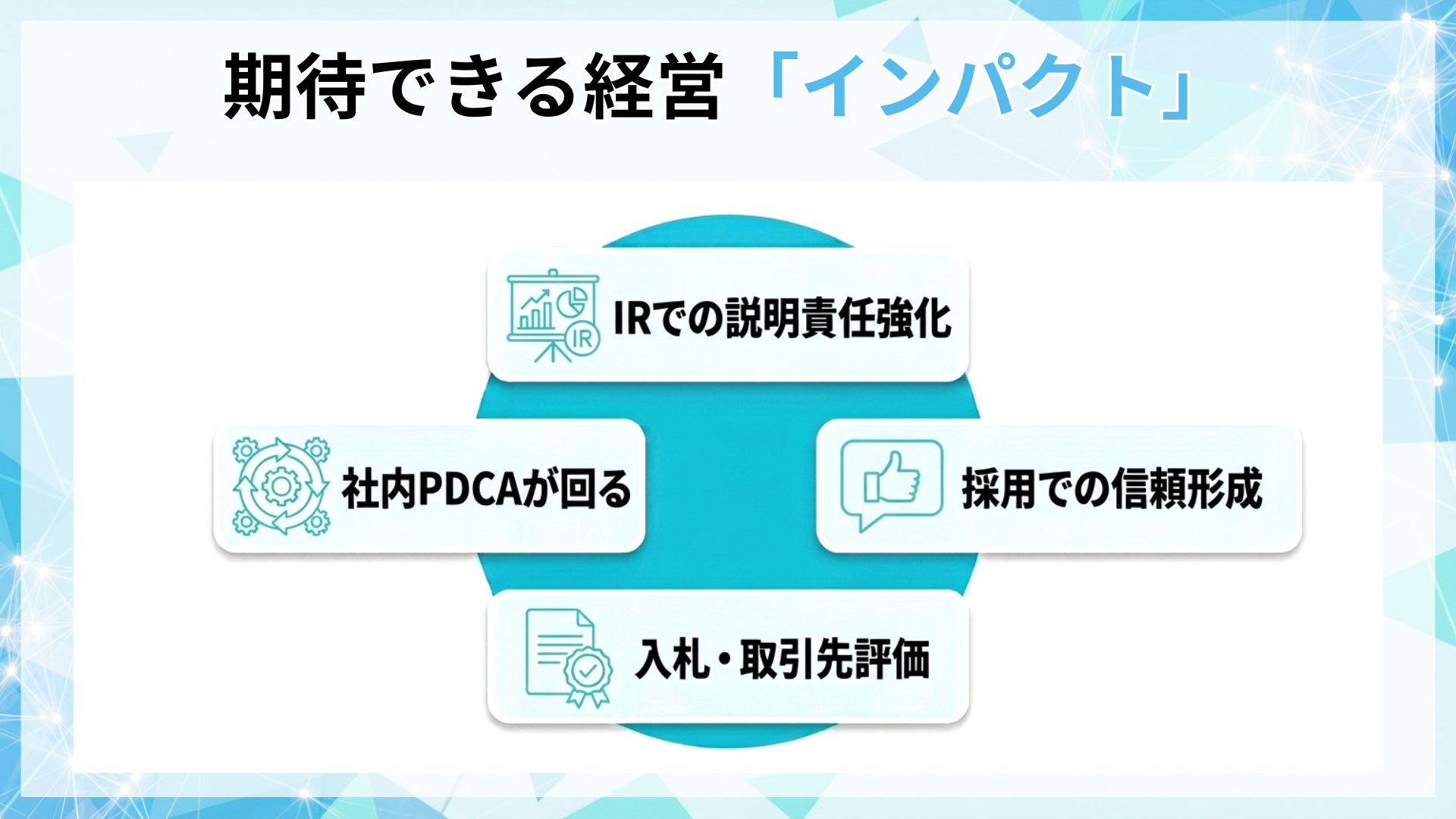 期待できる経営「インパクト」

IR

IRでの説明責任強化

社内PDCAが回る

採用での信頼形成

入札・取引先評価